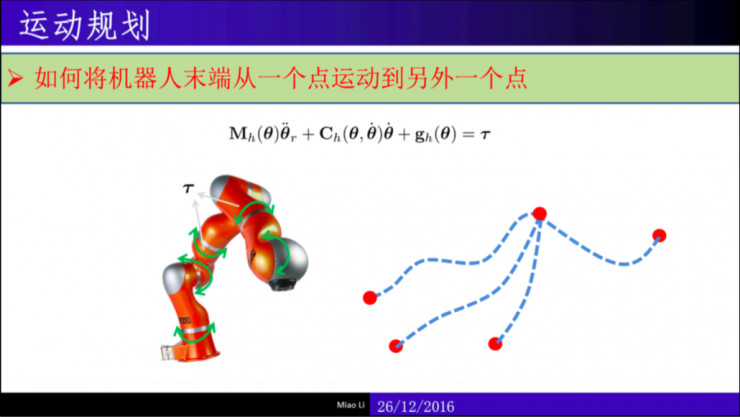 运动规划

➢ 如何将机器人末端从一个点运动到另外一个点

$\mathbf{M}_h(\boldsymbol{\theta})\ddot{\boldsymbol{\theta}}_r + \mathbf{C}_h(\boldsymbol{\theta}, \dot{\boldsymbol{\theta}})\dot{\boldsymbol{\theta}} + \mathbf{g}_h(\boldsymbol{\theta}) = \boldsymbol{\tau}$

$\boldsymbol{\tau}$

Miao Li 26/12/2016